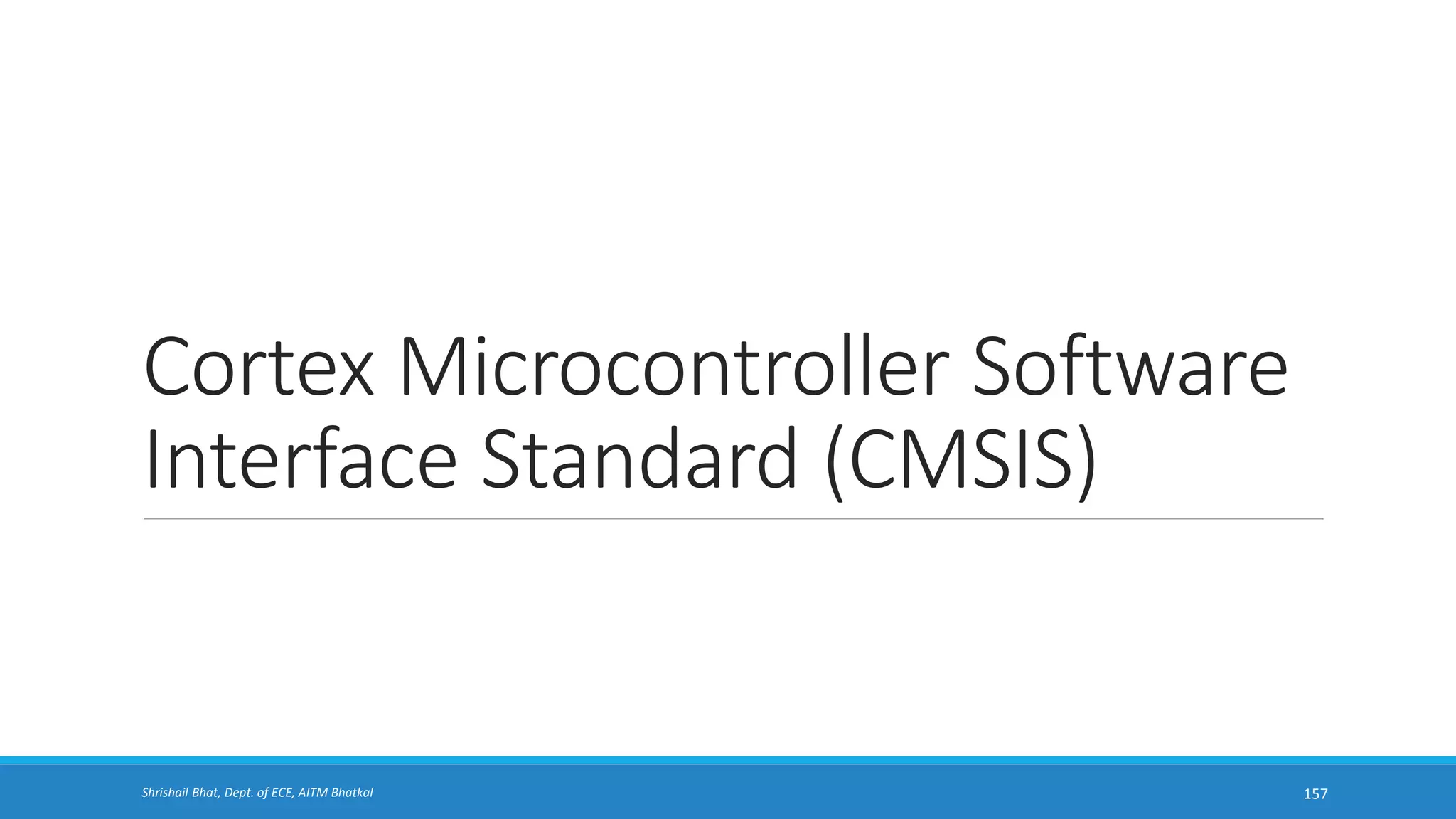 Cortex Microcontroller Software Interface Standard (CMSIS)

Shrishail Bhat, Dept. of ECE, AITM Bhatkal

157